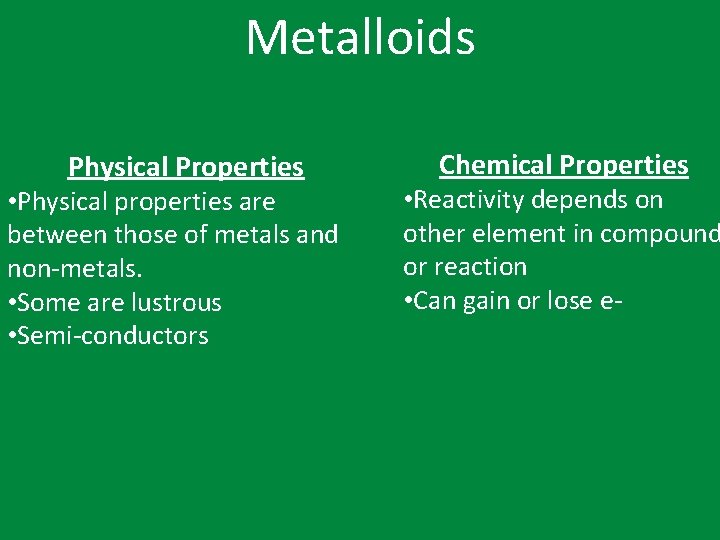 Metalloids

Physical Properties
•Physical properties are between those of metals and non-metals.
•Some are lustrous
•Semi-conductors

Chemical Properties
•Reactivity depends on other element in compound or reaction
•Can gain or lose e-